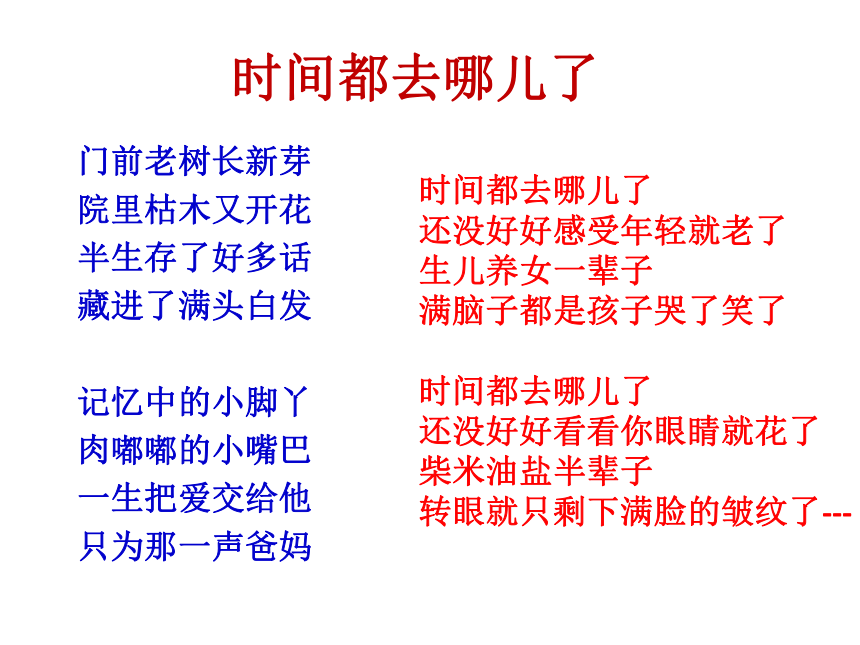 时间都去哪儿了

门前老树长新芽
院里枯木又开花
半生存了好多话
藏进了满头白发

记忆中的小脚丫
肉嘟嘟的小嘴巴
一生把爱交给他
只为那一声爸妈

时间都去哪儿了
还没好好感受年轻就老了
生儿养女一辈子
满脑子都是孩子哭了笑了

时间都去哪儿了
还没好好看看你眼睛就花了
柴米油盐半辈子
转眼就只剩下满脸的皱纹了---